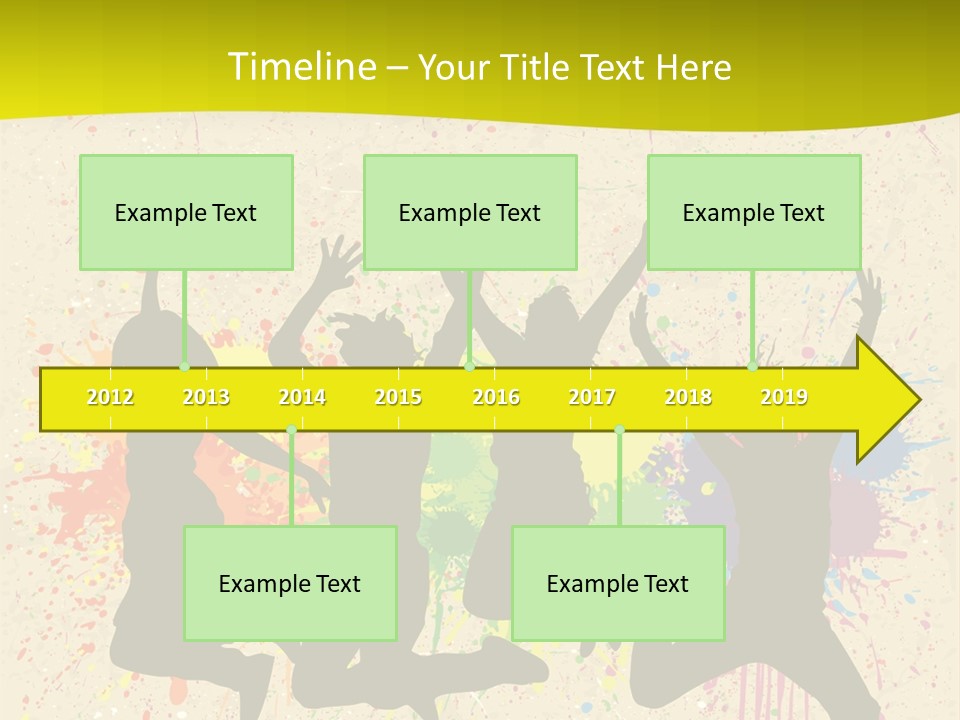 Timeline – Your Title Text Here

Example Text

Example Text

Example Text

2012 2013 2014 2015 2016 2017 2018 2019

Example Text

Example Text